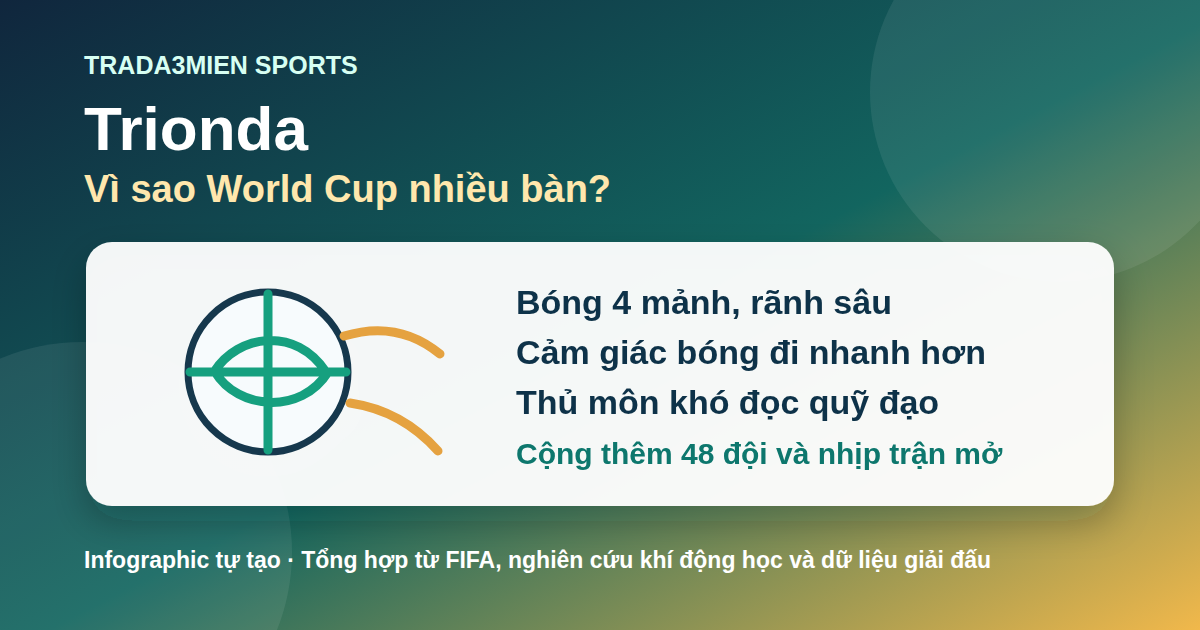 TRADA3MIEN SPORTS

Trionda

Vì sao World Cup nhiều bàn?

Bóng 4 mảnh, rãnh sâu
Cảm giác bóng đi nhanh hơn
Thủ môn khó đọc quỹ đạo
Cộng thêm 48 đội và nhịp trận mở

Infographic tự tạo · Tổng hợp từ FIFA, nghiên cứu khí động học và dữ liệu giải đấu